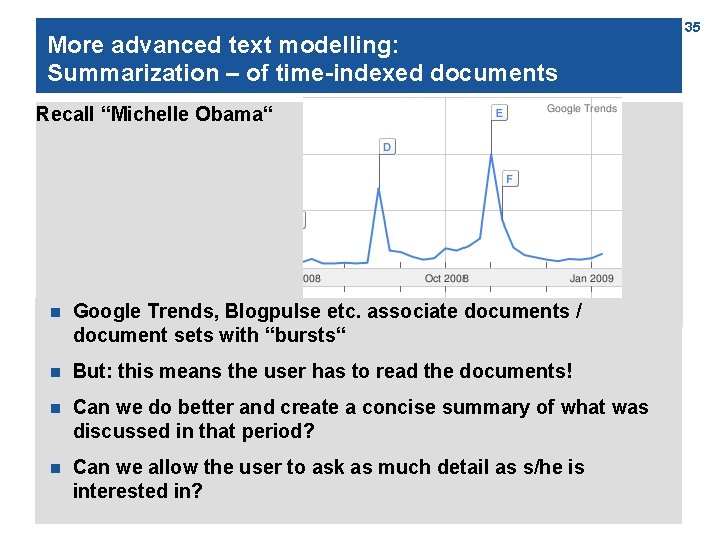 35

More advanced text modelling:
Summarization – of time-indexed documents

Recall “Michelle Obama“

Google Trends

D

E

F

008

Oct 2008

Jan 2009

- Google Trends, Blogpulse etc. associate documents / document sets with “bursts“
- But: this means the user has to read the documents!
- Can we do better and create a concise summary of what was discussed in that period?
- Can we allow the user to ask as much detail as s/he is interested in?